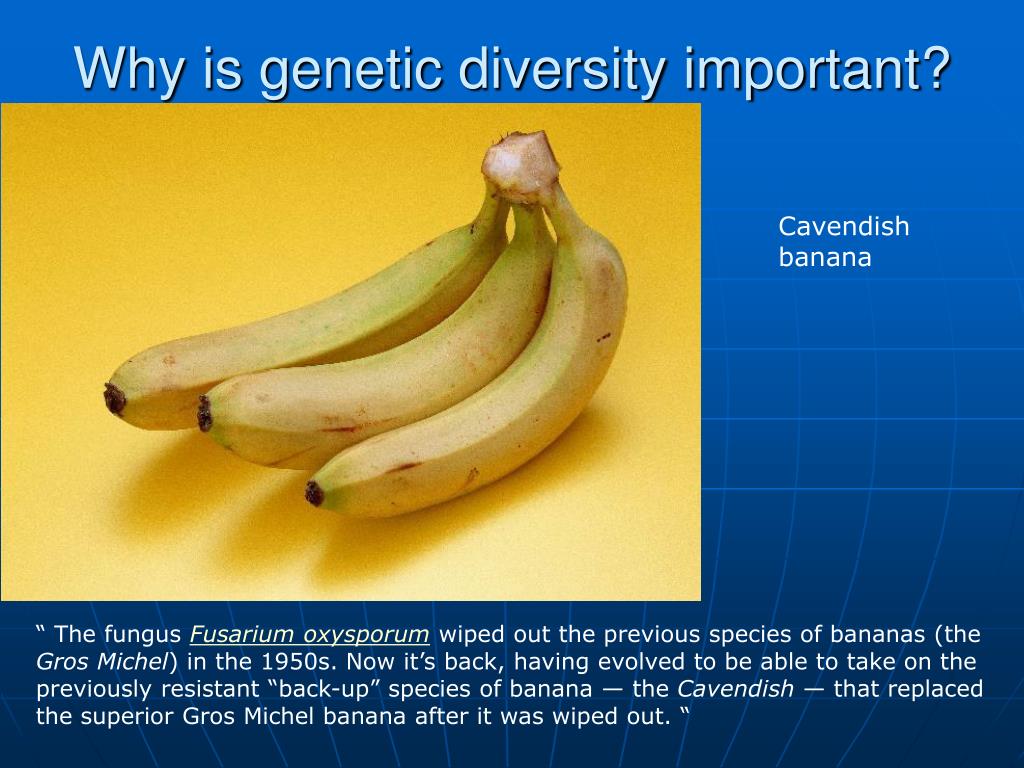 Why is genetic diversity important?

Cavendish banana

“ The fungus Fusarium oxysporum wiped out the previous species of bananas (the Gros Michel) in the 1950s. Now it’s back, having evolved to be able to take on the previously resistant “back-up” species of banana — the Cavendish — that replaced the superior Gros Michel banana after it was wiped out. “